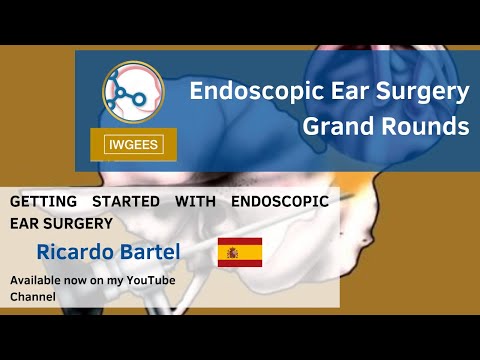 IWGEES

Endoscopic Ear Surgery Grand Rounds

GETTING STARTED WITH ENDOSCOPIC EAR SURGERY

Ricardo Bartel

Available now on my YouTube Channel